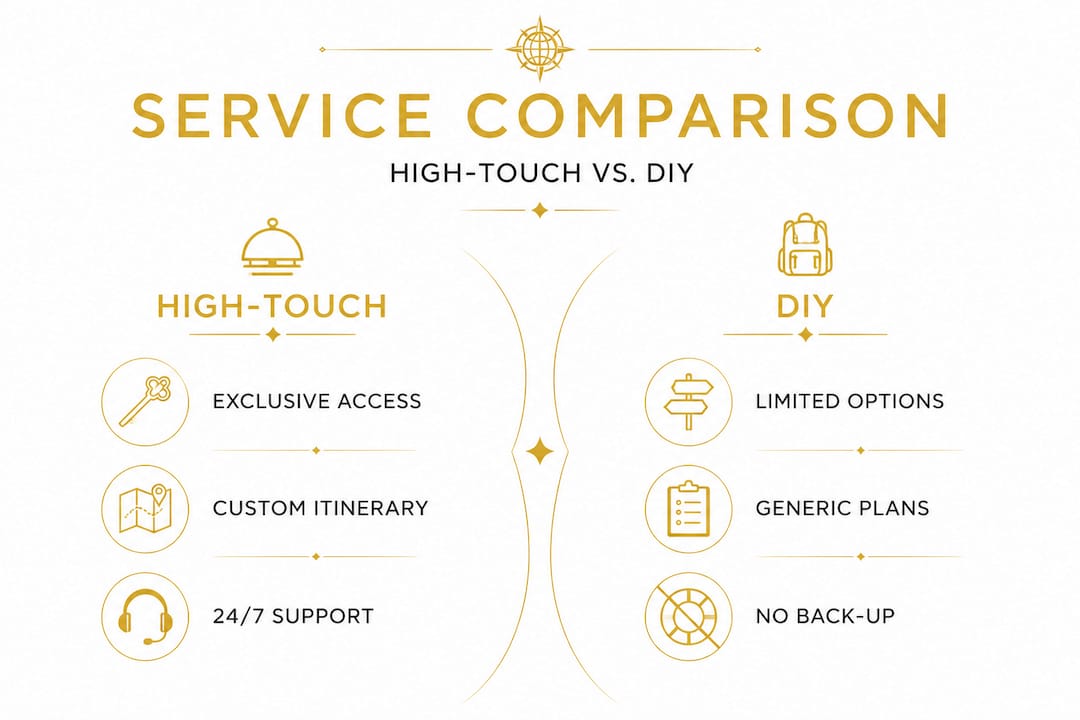 SERVICE COMPARISON

HIGH-TOUCH VS. DIY

HIGH-TOUCH

EXCLUSIVE ACCESS

CUSTOM ITINERARY

24/7 SUPPORT

DIY

LIMITED OPTIONS

GENERIC PLANS

NO BACK-UP